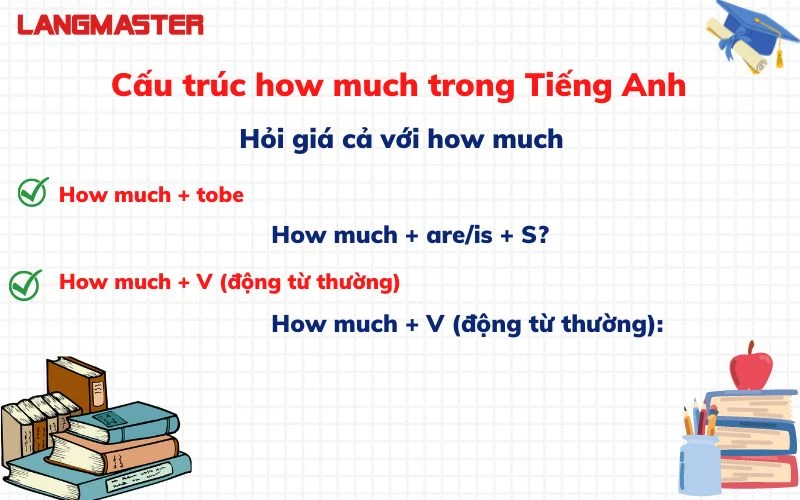 LANGMASTER

Cấu trúc how much trong Tiếng Anh

Hỏi giá cả với how much

How much + tobe

How much + are/is + S?

How much + V (động từ thường)

How much + V (động từ thường):